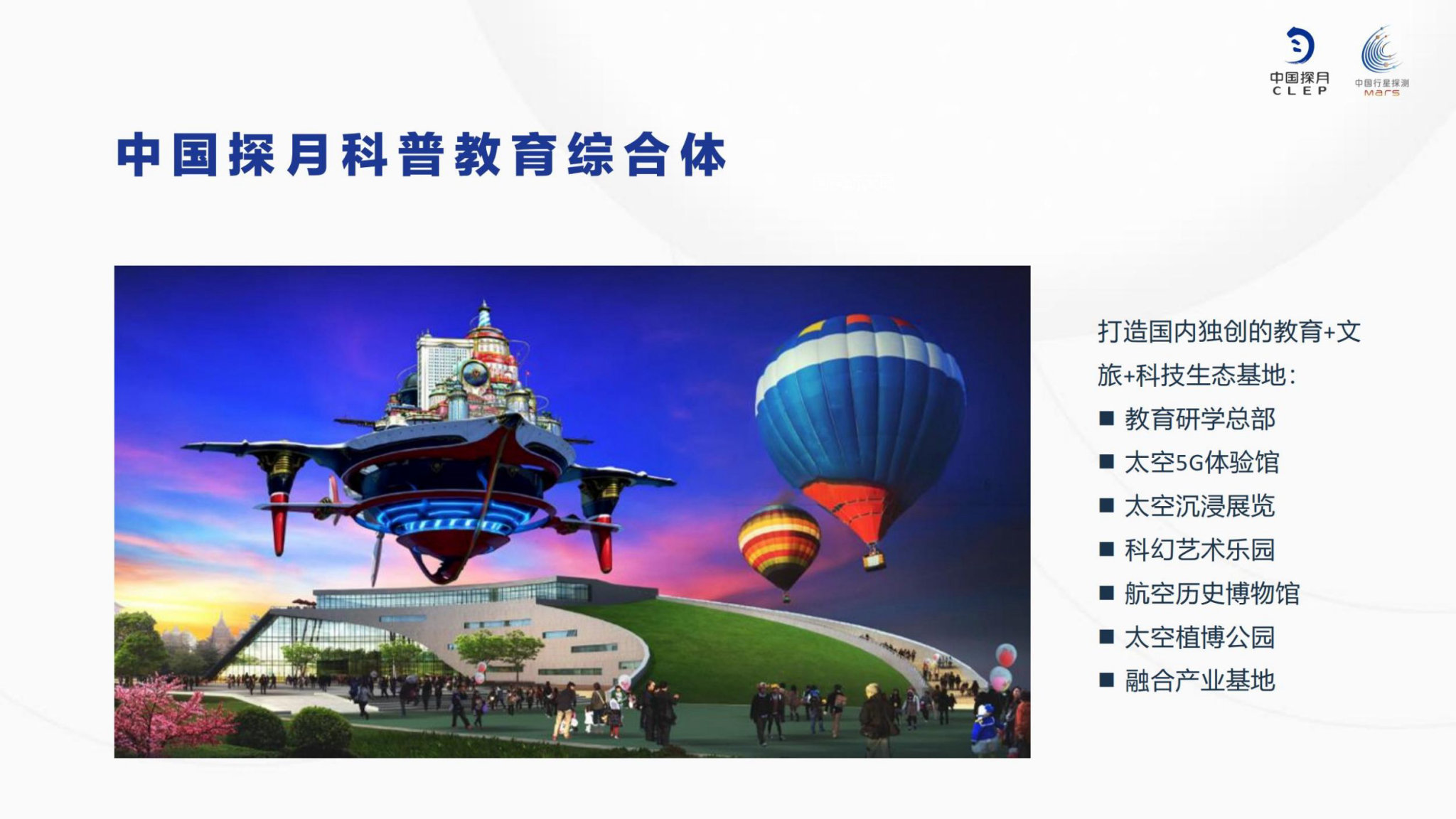 中国探月
CLEP

中国行星探测
Mars

中国探月科普教育综合体

打造国内独创的教育+文旅+科技生态基地：

■ 教育研学总部
■ 太空5G体验馆
■ 太空沉浸展览
■ 科幻艺术乐园
■ 航空历史博物馆
■ 太空植博公园
■ 融合产业基地